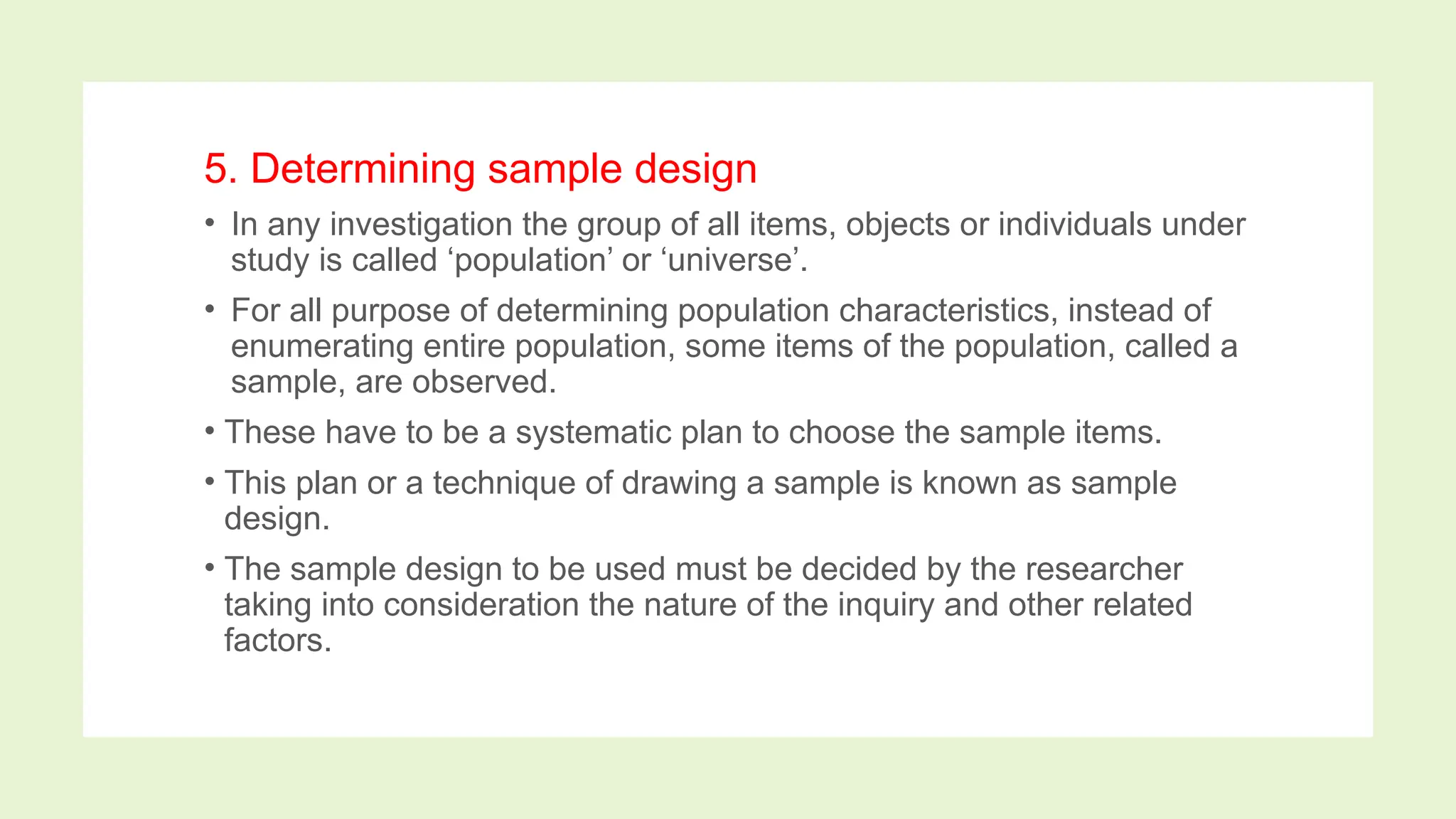 5. Determining sample design

• In any investigation the group of all items, objects or individuals under study is called ‘population’ or ‘universe’.

• For all purpose of determining population characteristics, instead of enumerating entire population, some items of the population, called a sample, are observed.

• These have to be a systematic plan to choose the sample items.

• This plan or a technique of drawing a sample is known as sample design.

• The sample design to be used must be decided by the researcher taking into consideration the nature of the inquiry and other related factors.